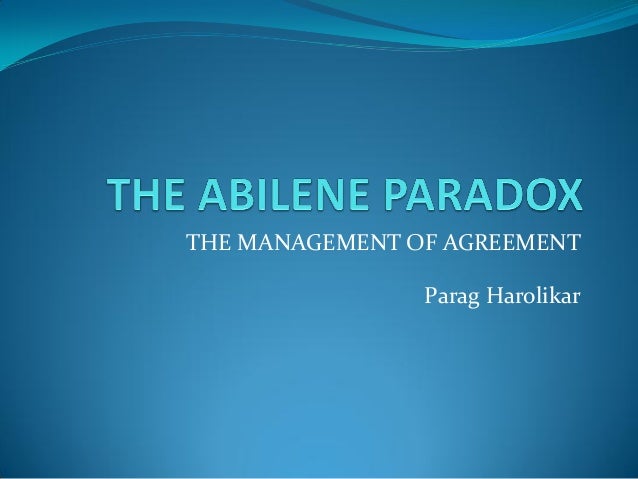 THE ABILENE PARADOX

THE MANAGEMENT OF AGREEMENT

Parag Harolikar